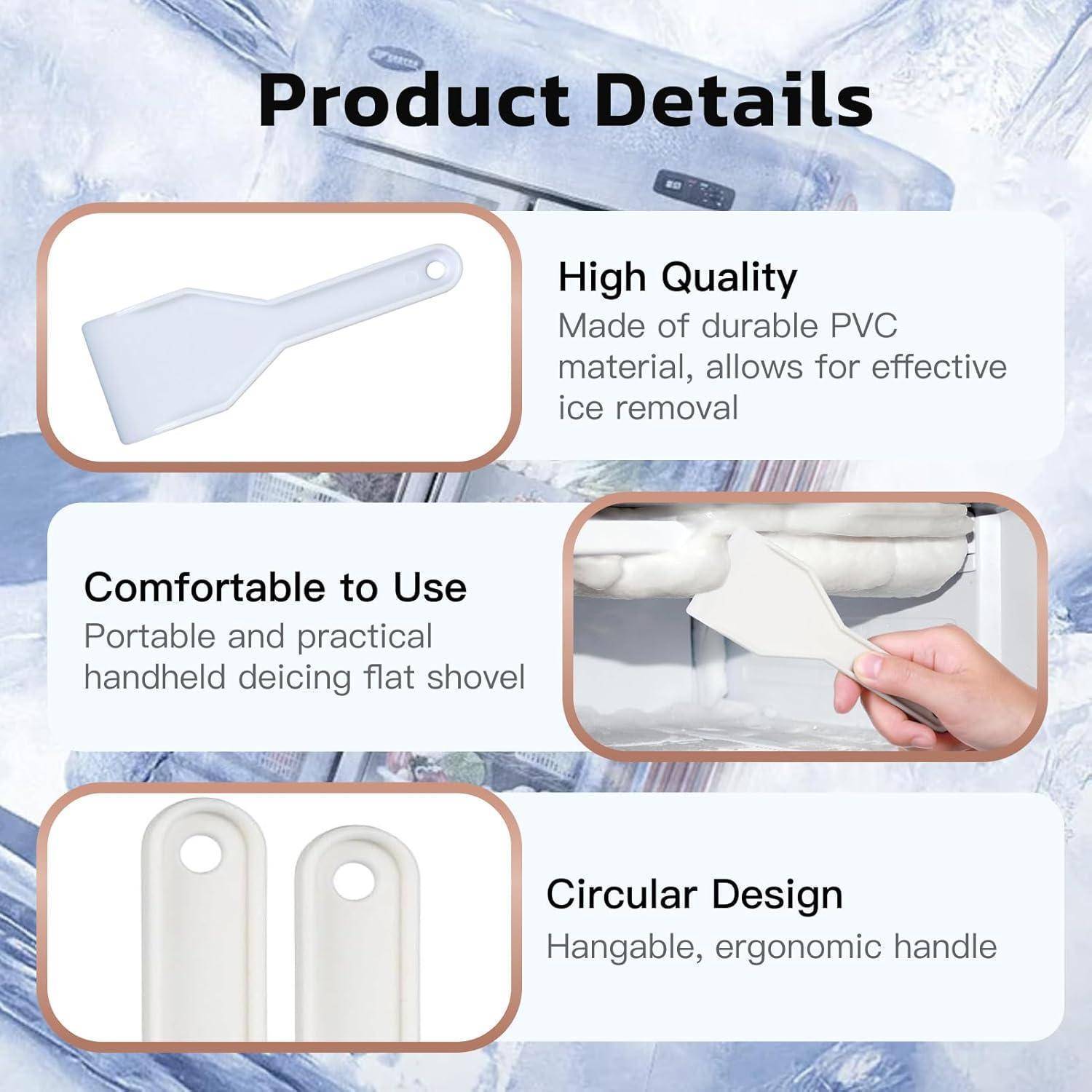 Product Details

High Quality
Made of durable PVC material, allows for effective ice removal

Comfortable to Use
Portable and practical handheld deicing flat shovel

Circular Design
Hangable, ergonomic handle